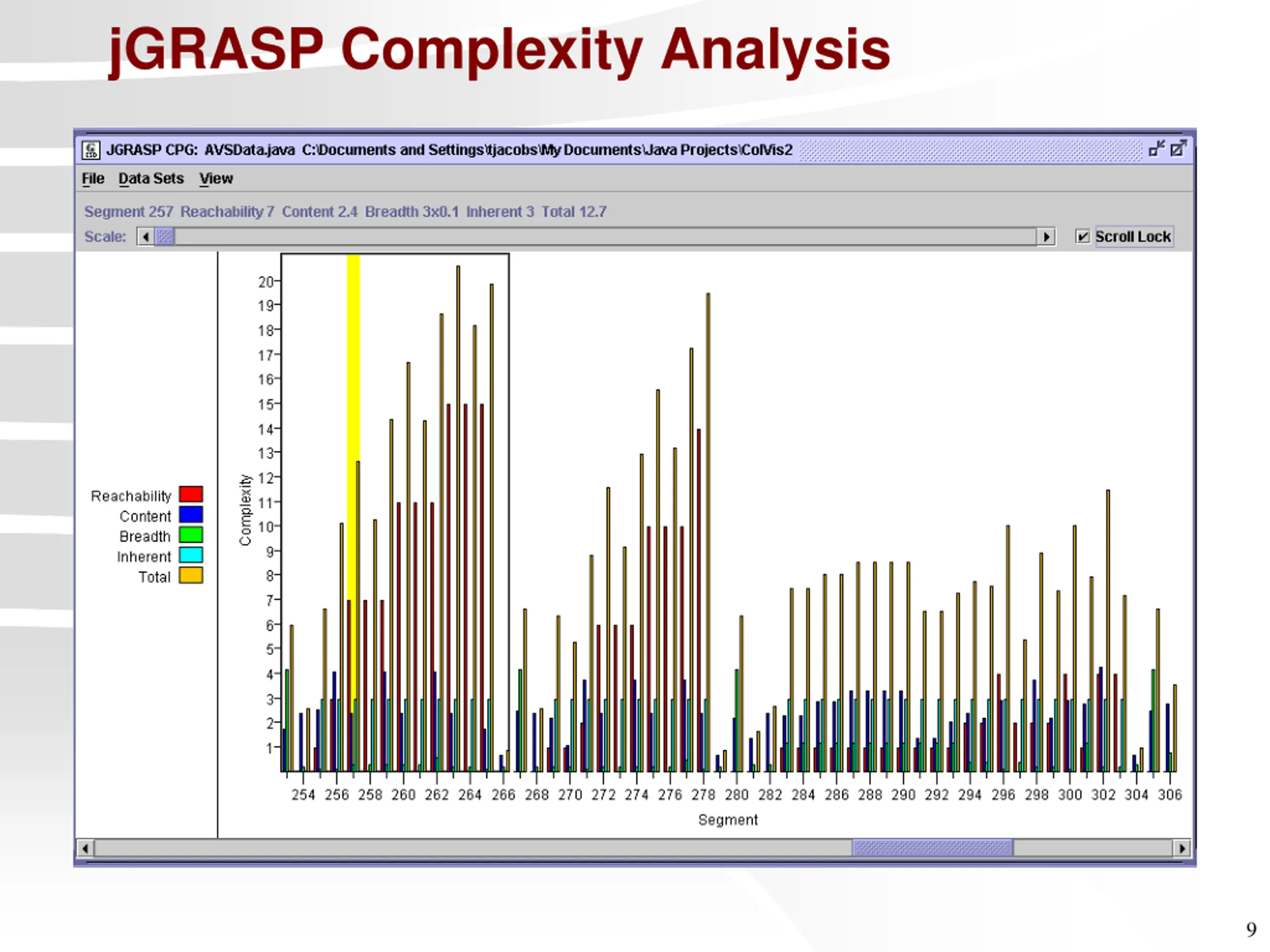 jGRASP Complexity Analysis

JGRASP CPG: AVSData.java C:\Documents and Settings\tjacobs\My Documents\Java Projects\ColVis2

File Data Sets View

Segment 257 Reachability 7 Content 2.4 Breadth 3x0.1 Inherent 3 Total 12.7

Scale:

Scroll Lock

Reachability
Content
Breadth
Inherent
Total

Complexity

20
19
18
17
16
15
14
13
12
11
10
9
8
7
6
5
4
3
2
1

254 256 258 260 262 264 266 268 270 272 274 276 278 280 282 284 286 288 290 292 294 296 298 300 302 304 306

Segment

9